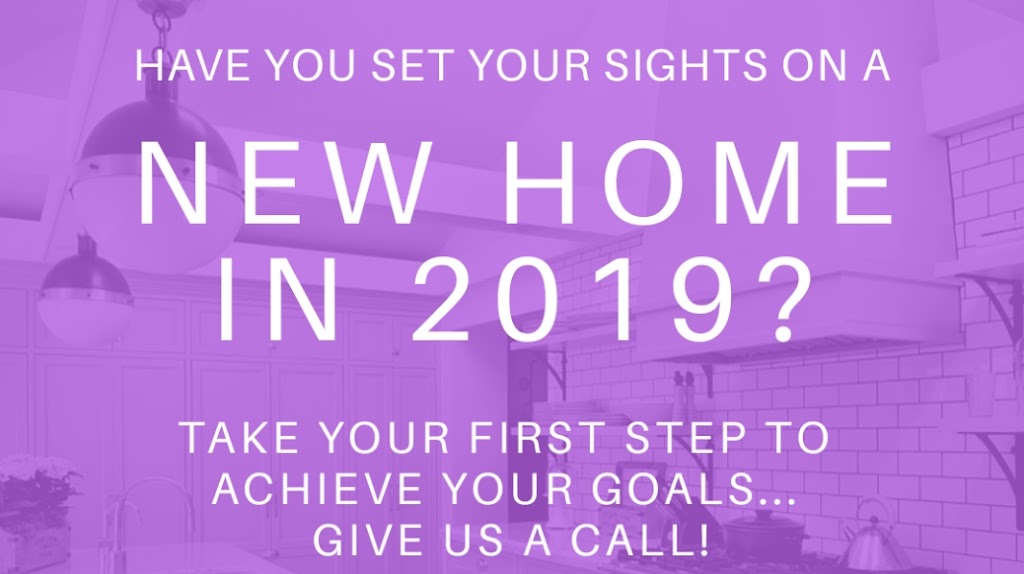 HAVE YOU SET YOUR SIGHTS ON A

NEW HOME IN 2019?

TAKE YOUR FIRST STEP TO ACHIEVE YOUR GOALS... GIVE US A CALL!